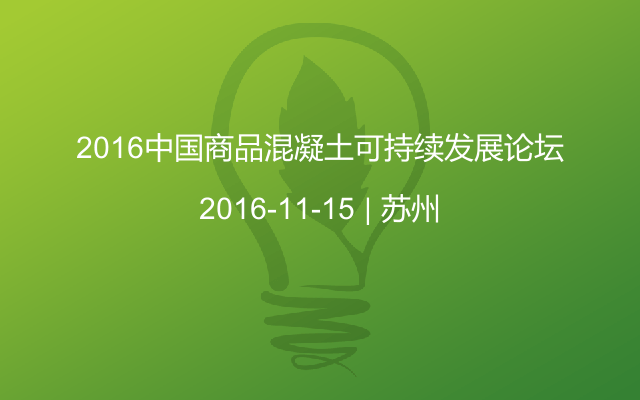 2016中国商品混凝土可持续发展论坛

2016-11-15 | 苏州